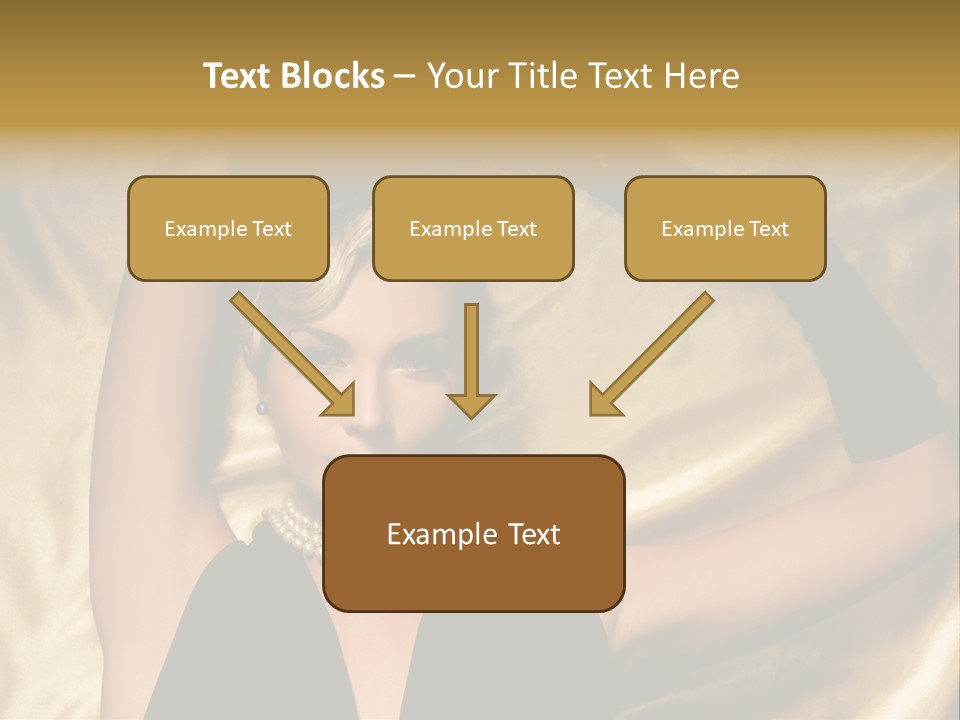 Text Blocks – Your Title Text Here

Example Text

Example Text

Example Text

Example Text